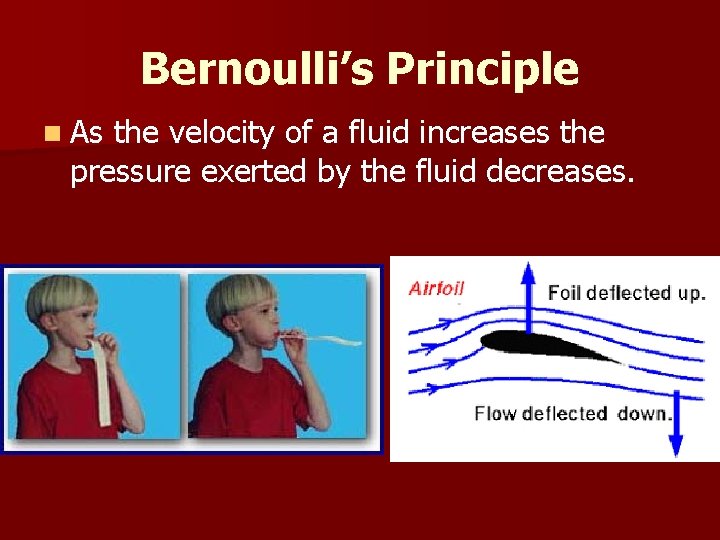 Bernoulli's Principle

As the velocity of a fluid increases the pressure exerted by the fluid decreases.

Airfoil

Foil deflected up.

Flow deflected down.